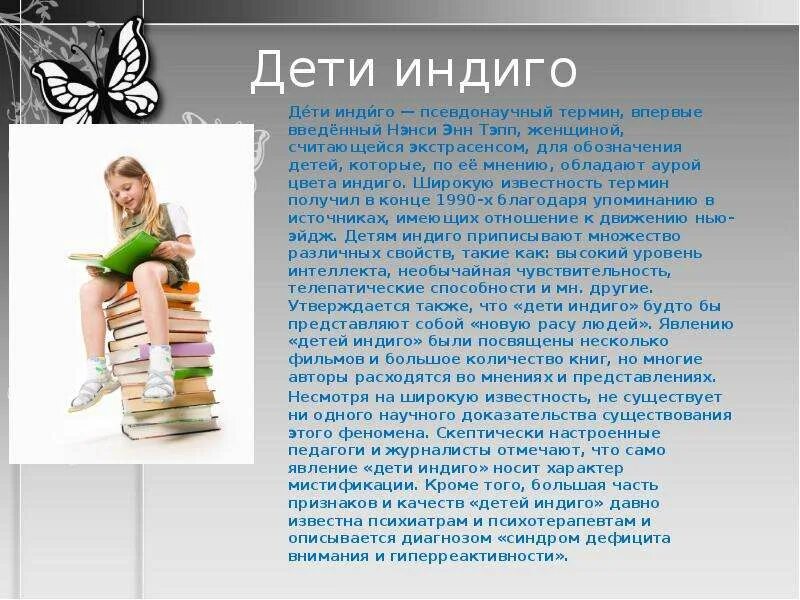 Дети индиго

Де́ти инди́го — псевдонаучный термин, впервые введённый Нэнси Энн Тэпп, женщиной, считающейся экстрасенсом, для обозначения детей, которые, по её мнению, обладают аурой цвета индиго. Широкую известность термин получил в конце 1990-х благодаря упоминанию в источниках, имеющих отношение к движению нью-эйдж. Детям индиго приписывают множество различных свойств, такие как: высокий уровень интеллекта, необычайная чувствительность, телепатические способности и мн. другие. Утверждается также, что «дети индиго» будто бы представляют собой «новую расу людей». Явлению «детей индиго» были посвящены несколько фильмов и большое количество книг, но многие авторы расходятся во мнениях и представлениях.

Несмотря на широкую известность, не существует ни одного научного доказательства существования этого феномена. Скептически настроенные педагоги и журналисты отмечают, что само явление «дети индиго» носит характер мистификации. Кроме того, большая часть признаков и качеств «детей индиго» давно известна психиатрам и психотерапевтам и описывается диагнозом «синдром дефицита внимания и гиперреактивности».